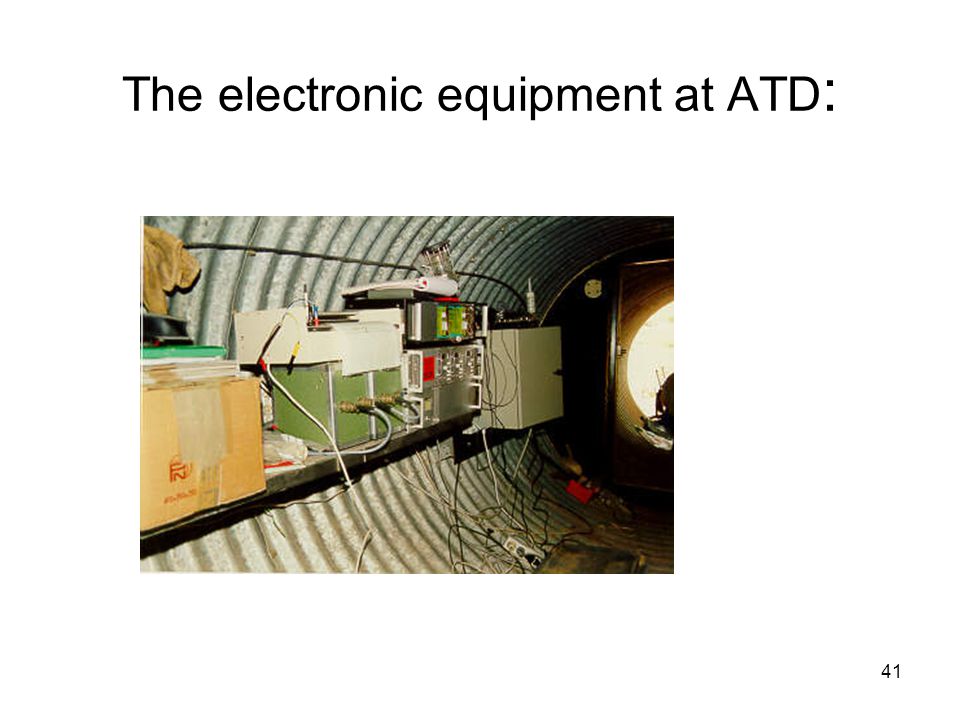 The electronic equipment at ATD:

41